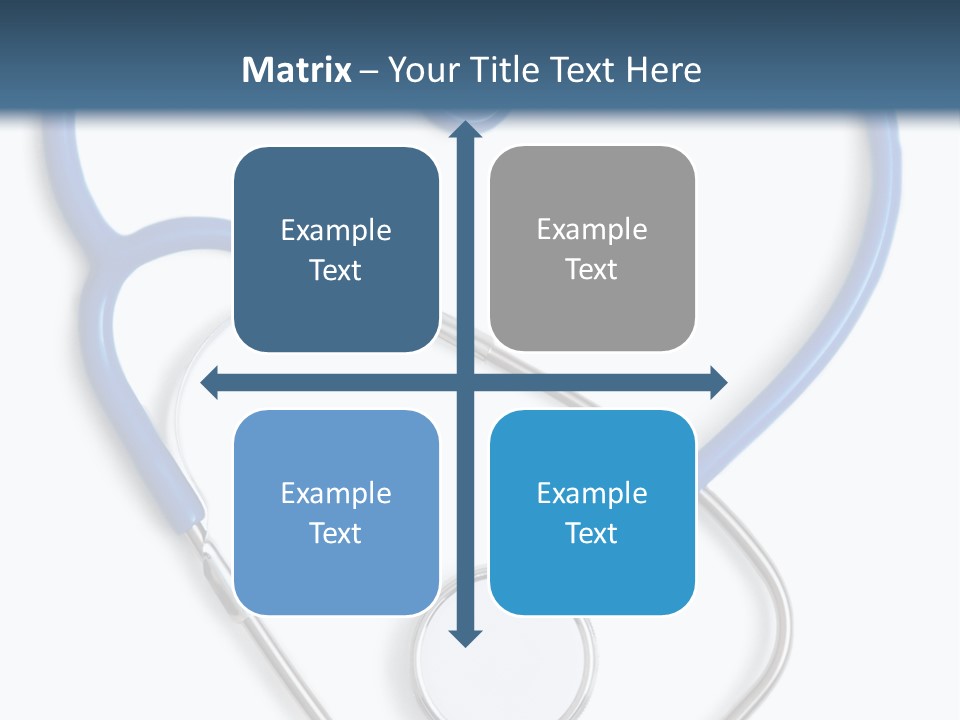 Matrix – Your Title Text Here

Example Text

Example Text

Example Text

Example Text